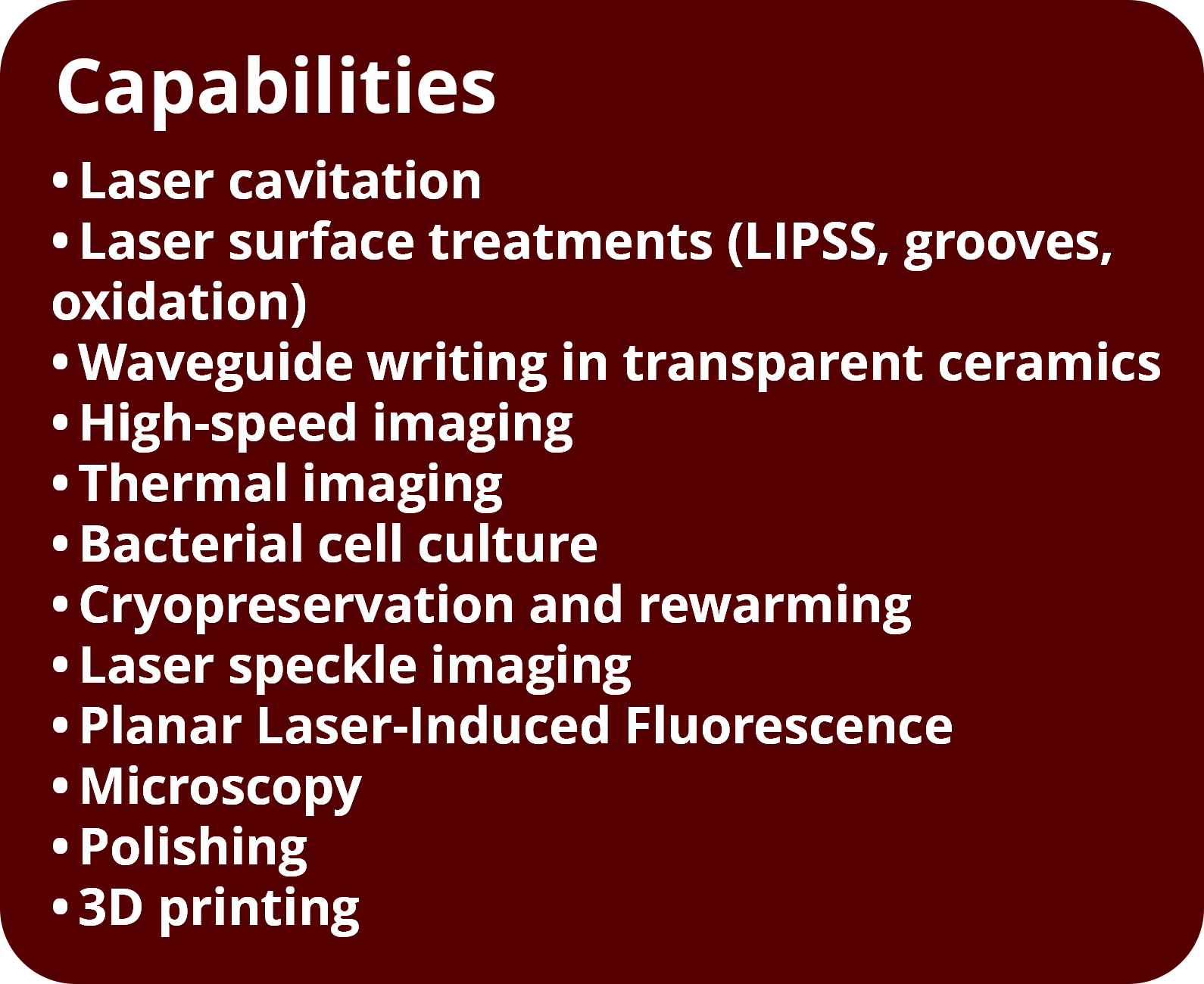 Capabilities

• Laser cavitation
• Laser surface treatments (LIPSS, grooves, oxidation)
• Waveguide writing in transparent ceramics
• High-speed imaging
• Thermal imaging
• Bacterial cell culture
• Cryopreservation and rewarming
• Laser speckle imaging
• Planar Laser-Induced Fluorescence
• Microscopy
• Polishing
• 3D printing